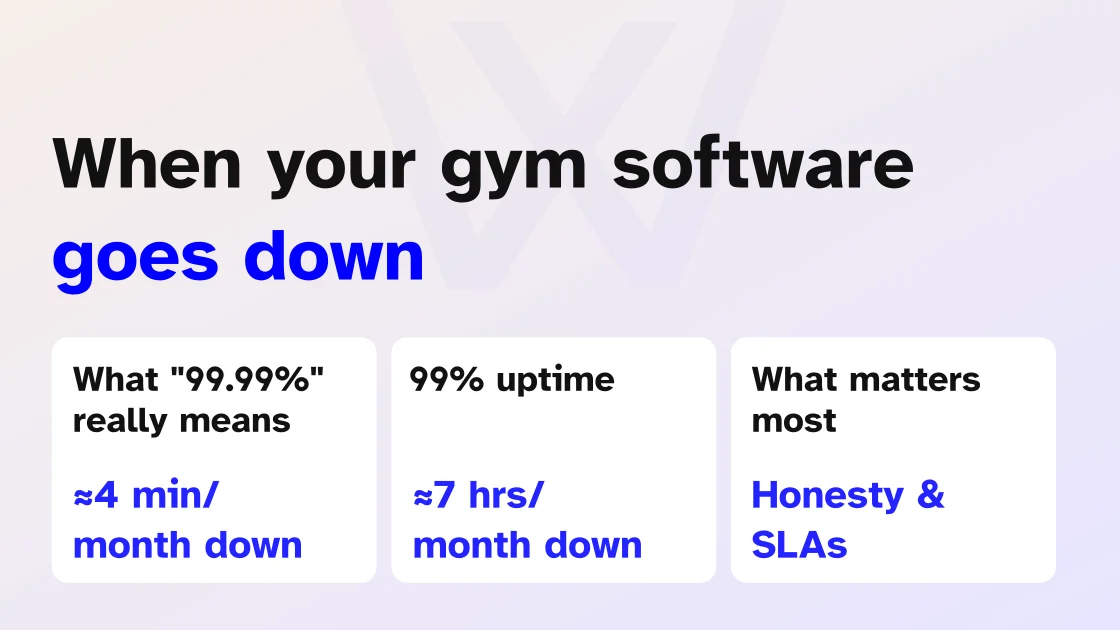 When your gym software goes down

What "99.99%" really means

≈4 min/ month down

99% uptime

≈7 hrs/ month down

What matters most

Honesty & SLAs